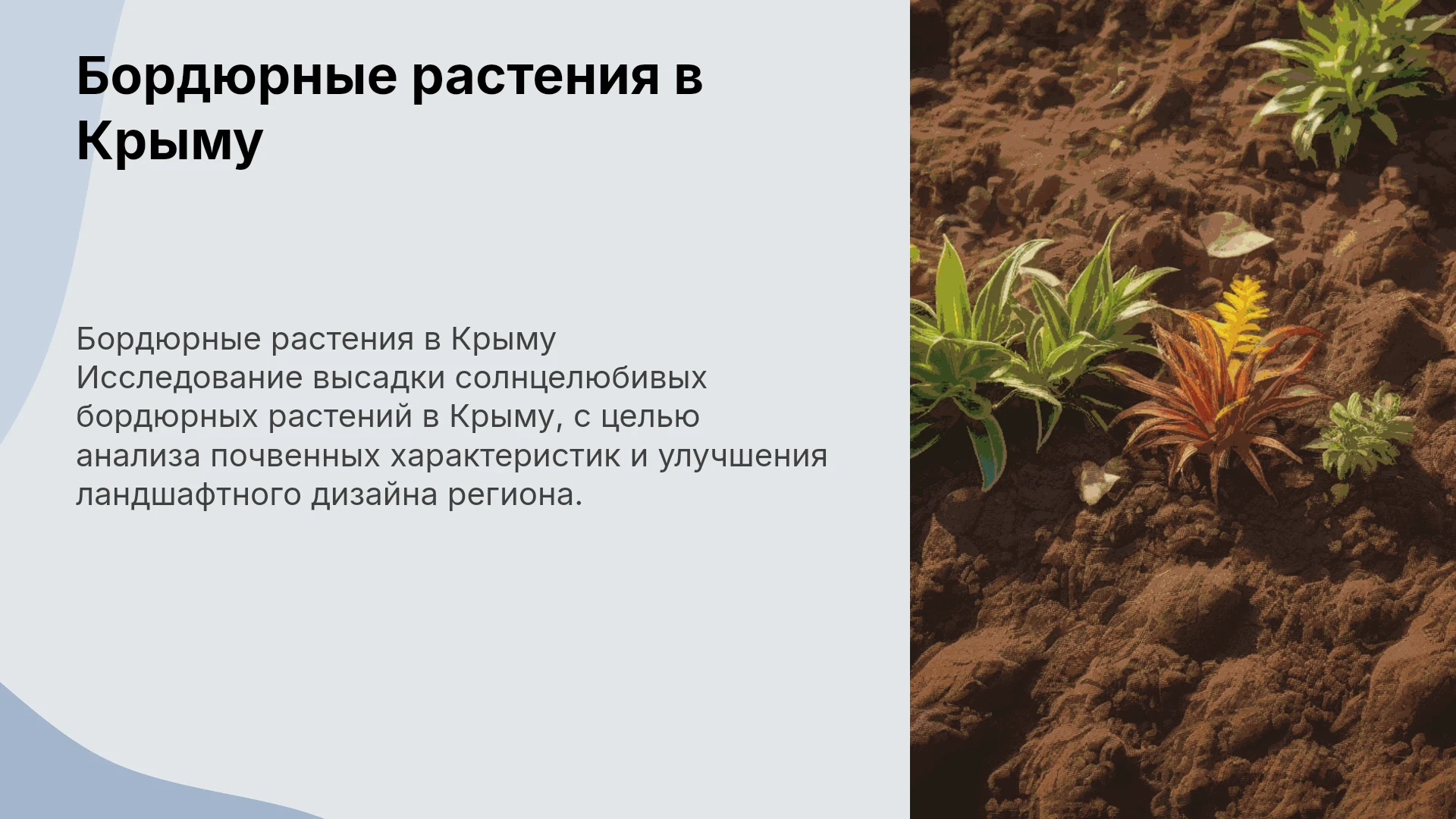 Бордюрные растения в Крыму

Бордюрные растения в Крыму
Исследование высадки солнцелюбивых бордюрных растений в Крыму, с целью анализа почвенных характеристик и улучшения ландшафтного дизайна региона.